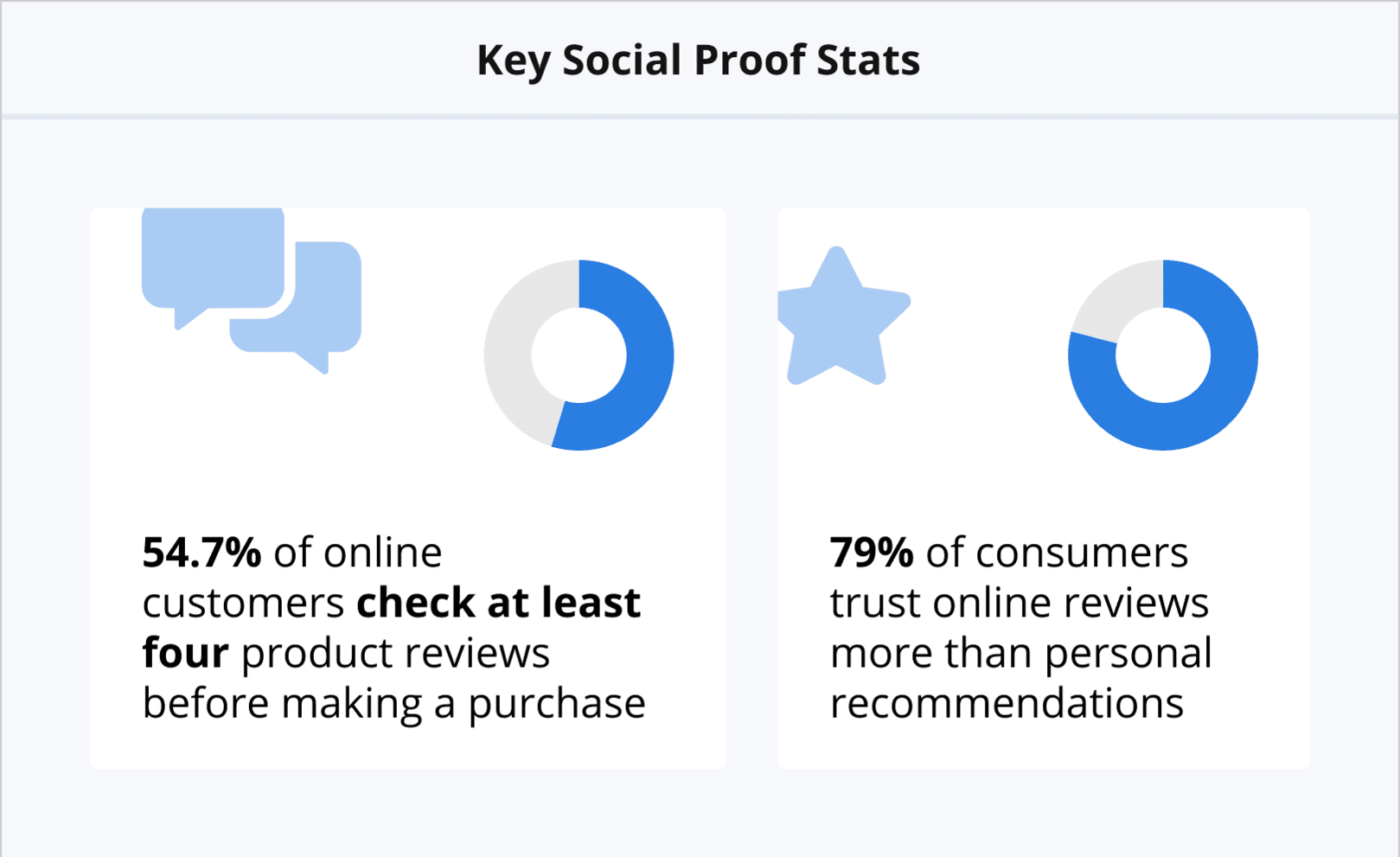 Key Social Proof Stats

54.7% of online customers check at least four product reviews before making a purchase

79% of consumers trust online reviews more than personal recommendations